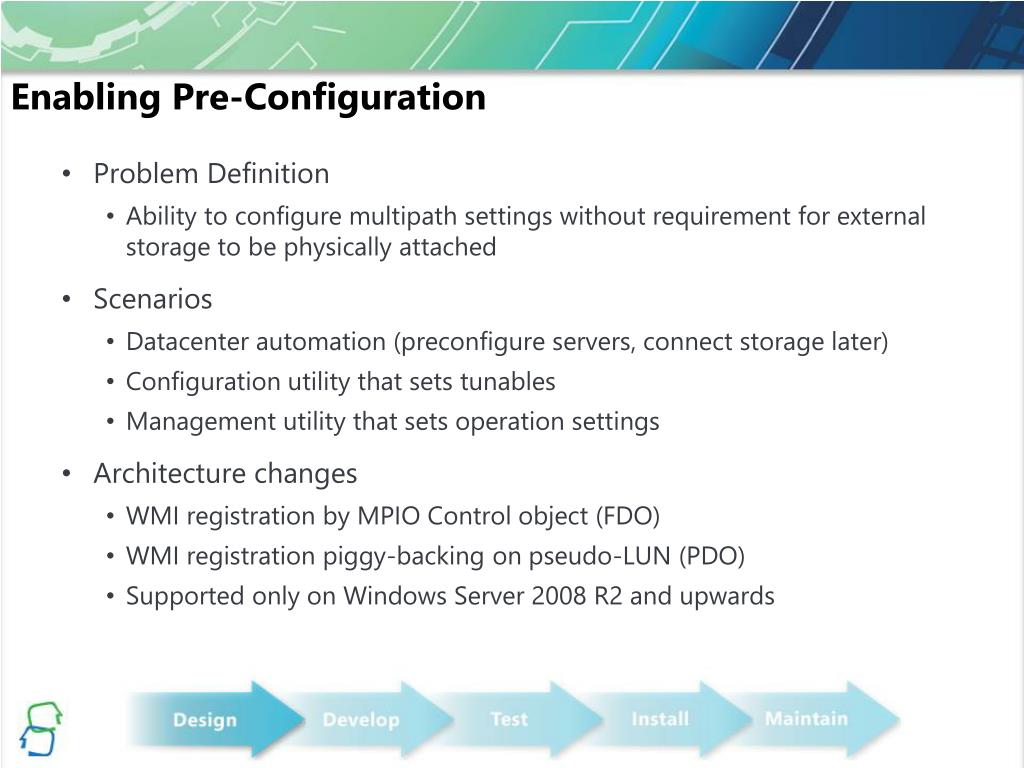 Enabling Pre-Configuration

• Problem Definition
  • Ability to configure multipath settings without requirement for external storage to be physically attached

• Scenarios
  • Datacenter automation (preconfigure servers, connect storage later)
  • Configuration utility that sets tunables
  • Management utility that sets operation settings

• Architecture changes
  • WMI registration by MPIO Control object (FDO)
  • WMI registration piggy-backing on pseudo-LUN (PDO)
  • Supported only on Windows Server 2008 R2 and upwards

Design Develop Test Install Maintain